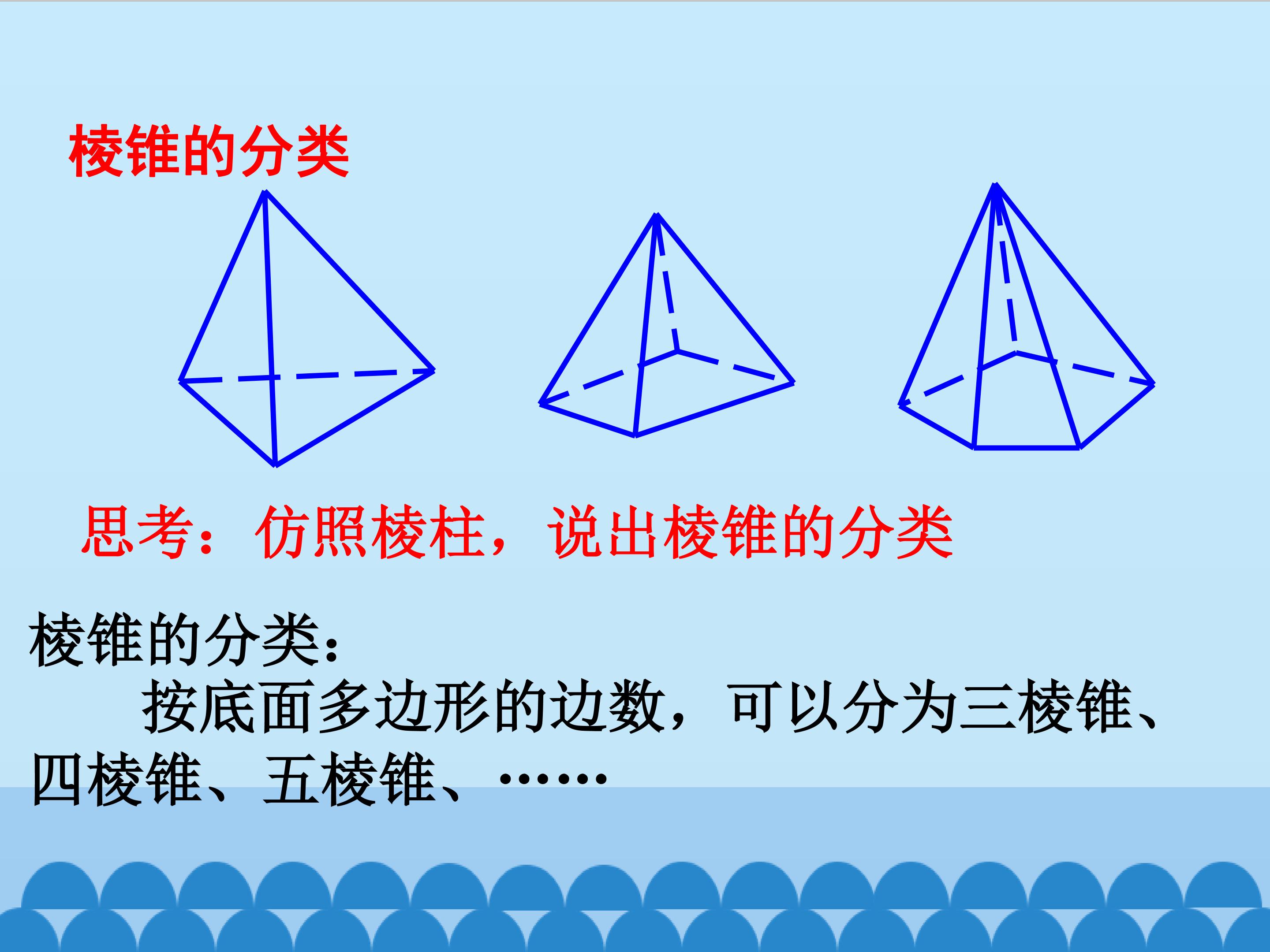 棱锥的分类

思考：仿照棱柱，说出棱锥的分类

棱锥的分类：

按底面多边形的边数，可以分为三棱锥、四棱锥、五棱锥、……